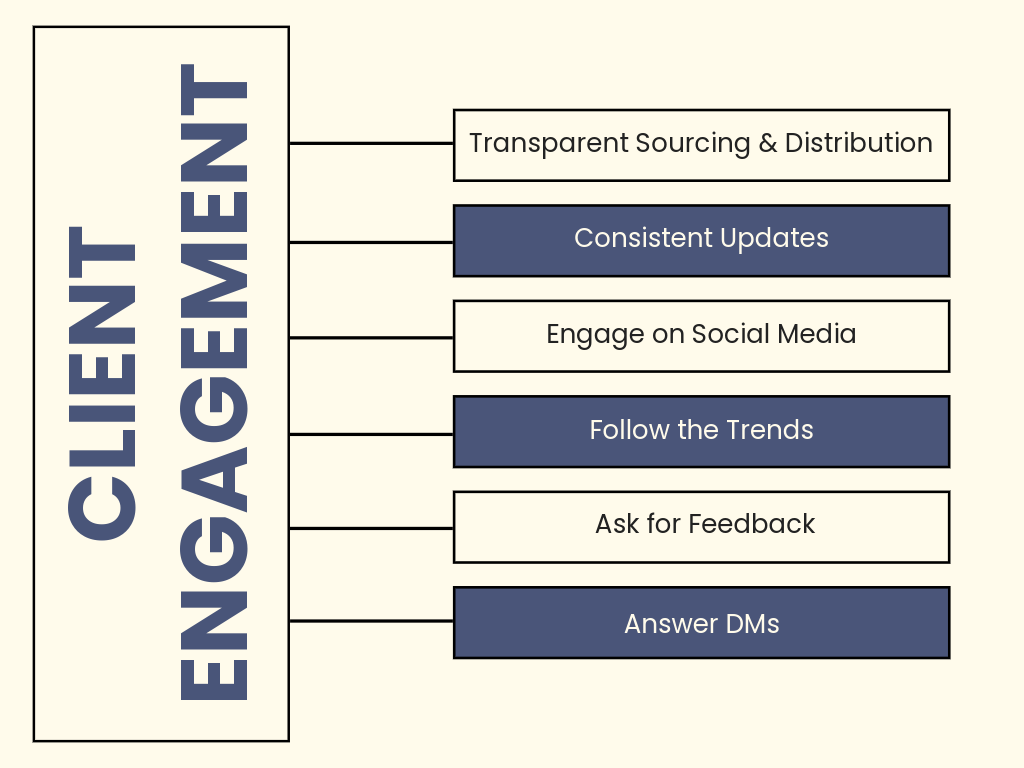 CLIENT ENGAGEMENT

Transparent Sourcing & Distribution

Consistent Updates

Engage on Social Media

Follow the Trends

Ask for Feedback

Answer DMs